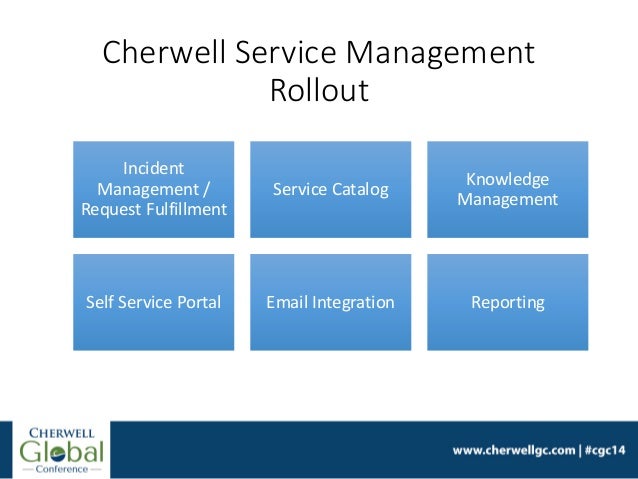 Cherwell Service Management Rollout

Incident Management / Request Fulfillment

Service Catalog

Knowledge Management

Self Service Portal

Email Integration

Reporting

CHERWELL Global Conference

www.cherwellgc.com | #cgc14